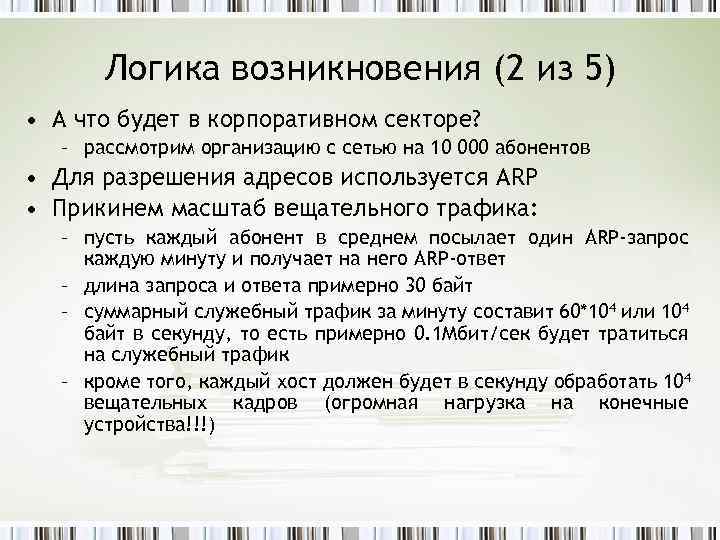 Логика возникновения (2 из 5)

• А что будет в корпоративном секторе?
  – рассмотрим организацию с сетью на 10 000 абонентов
• Для разрешения адресов используется ARP
• Прикинем масштаб вещательного трафика:
  – пусть каждый абонент в среднем посылает один ARP-запрос каждую минуту и получает на него ARP-ответ
  – длина запроса и ответа примерно 30 байт
  – суммарный служебный трафик за минуту составит $60*10^4$ или $10^4$ байт в секунду, то есть примерно 0.1Мбит/сек будет тратиться на служебный трафик
  – кроме того, каждый хост должен будет в секунду обработать $10^4$ вещательных кадров (огромная нагрузка на конечные устройства!!!)